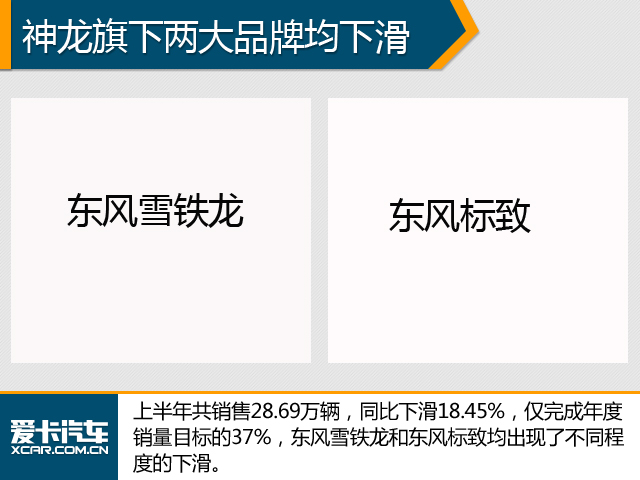 神龙旗下两大品牌均下滑

东风雪铁龙

东风标致

爱卡汽车
XCAR.COM.CN

上半年共销售28.69万辆，同比下滑18.45%，仅完成年度销量目标的37%，东风雪铁龙和东风标致均出现了不同程度的下滑。